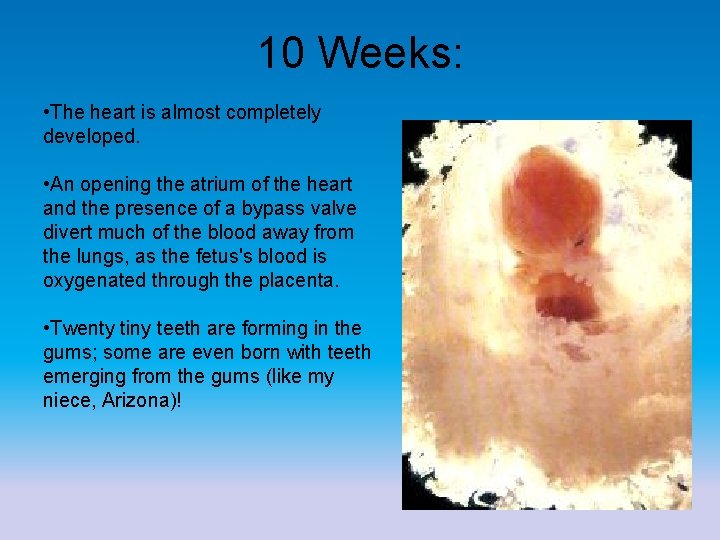 10 Weeks:

•The heart is almost completely developed.

•An opening the atrium of the heart and the presence of a bypass valve divert much of the blood away from the lungs, as the fetus's blood is oxygenated through the placenta.

•Twenty tiny teeth are forming in the gums; some are even born with teeth emerging from the gums (like my niece, Arizona)!